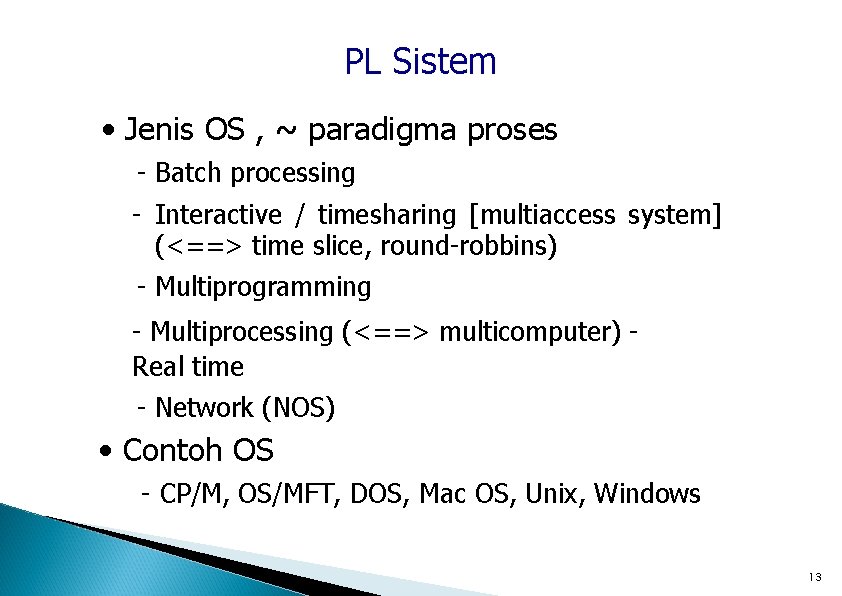 PL Sistem

• Jenis OS , ~ paradigma proses

- Batch processing

- Interactive / timesharing [multiaccess system] (<==> time slice, round-robbins)

- Multiprogramming

- Multiprocessing (<==> multicomputer) - Real time

- Network (NOS)

• Contoh OS

- CP/M, OS/MFT, DOS, Mac OS, Unix, Windows

13